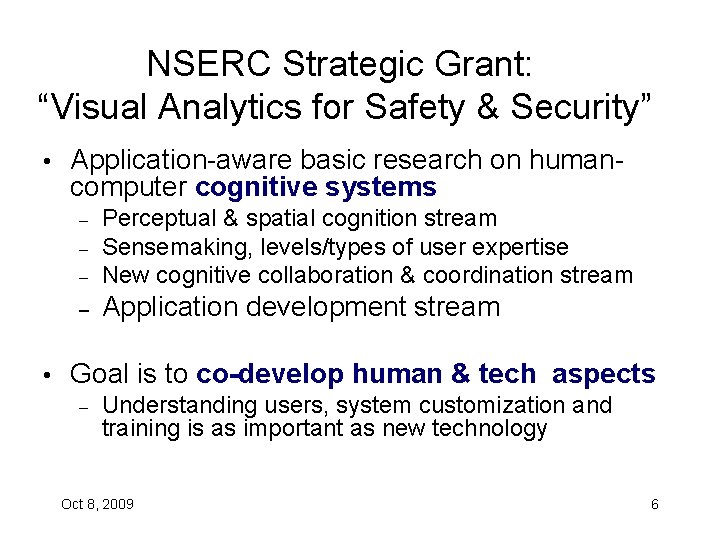 NSERC Strategic Grant:
“Visual Analytics for Safety & Security”

• Application-aware basic research on human-computer cognitive systems
  – Perceptual & spatial cognition stream
  – Sensemaking, levels/types of user expertise
  – New cognitive collaboration & coordination stream
  – Application development stream

• Goal is to co-develop human & tech aspects
  – Understanding users, system customization and training is as important as new technology

Oct 8, 2009

6